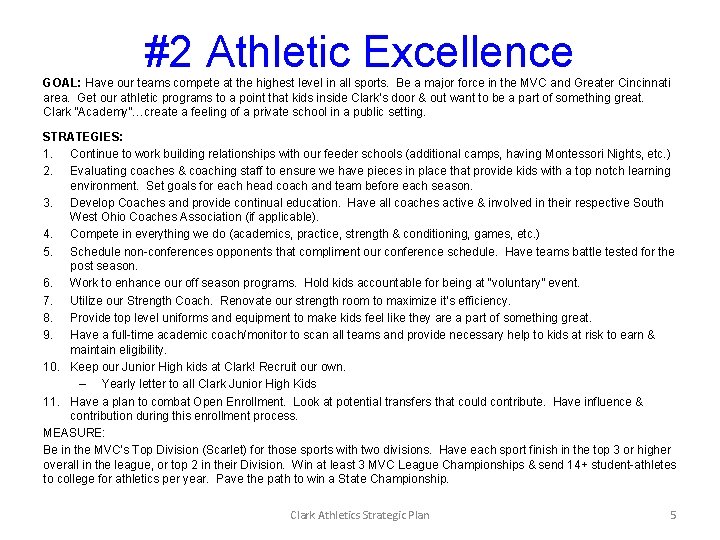 #2 Athletic Excellence

GOAL: Have our teams compete at the highest level in all sports. Be a major force in the MVC and Greater Cincinnati area. Get our athletic programs to a point that kids inside Clark's door & out want to be a part of something great. Clark "Academy"…create a feeling of a private school in a public setting.

STRATEGIES:
1. Continue to work building relationships with our feeder schools (additional camps, having Montessori Nights, etc.)
2. Evaluating coaches & coaching staff to ensure we have pieces in place that provide kids with a top notch learning environment. Set goals for each head coach and team before each season.
3. Develop Coaches and provide continual education. Have all coaches active & involved in their respective South West Ohio Coaches Association (if applicable).
4. Compete in everything we do (academics, practice, strength & conditioning, games, etc.)
5. Schedule non-conferences opponents that compliment our conference schedule. Have teams battle tested for the post season.
6. Work to enhance our off season programs. Hold kids accountable for being at "voluntary" event.
7. Utilize our Strength Coach. Renovate our strength room to maximize it's efficiency.
8. Provide top level uniforms and equipment to make kids feel like they are a part of something great.
9. Have a full-time academic coach/monitor to scan all teams and provide necessary help to kids at risk to earn & maintain eligibility.
10. Keep our Junior High kids at Clark! Recruit our own.
– Yearly letter to all Clark Junior High Kids
11. Have a plan to combat Open Enrollment. Look at potential transfers that could contribute. Have influence & contribution during this enrollment process.

MEASURE:
Be in the MVC's Top Division (Scarlet) for those sports with two divisions. Have each sport finish in the top 3 or higher overall in the league, or top 2 in their Division. Win at least 3 MVC League Championships & send 14+ student-athletes to college for athletics per year. Pave the path to win a State Championship.

Clark Athletics Strategic Plan 5